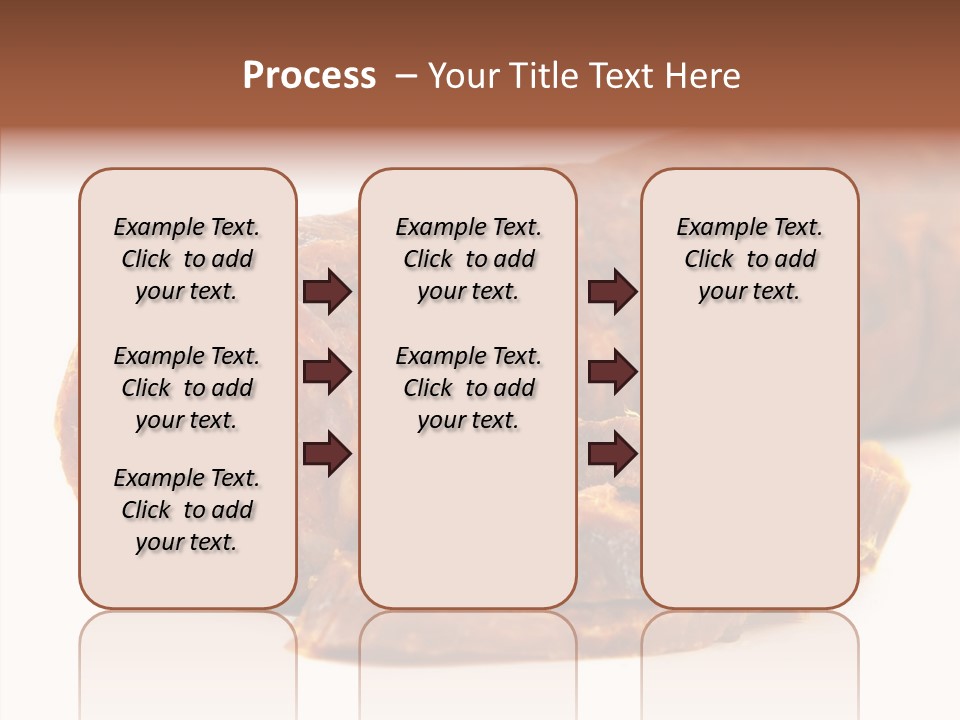 Process – Your Title Text Here

Example Text. Click to add your text.

Example Text. Click to add your text.

Example Text. Click to add your text.

Example Text. Click to add your text.

Example Text. Click to add your text.

Example Text. Click to add your text.